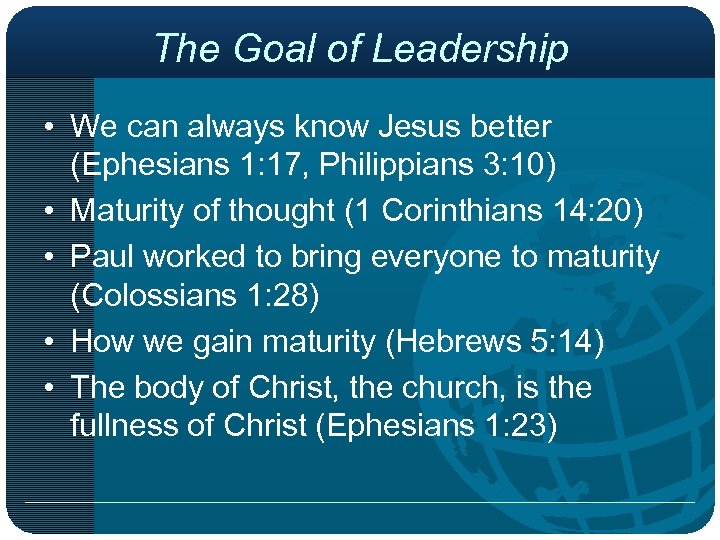 The Goal of Leadership

• We can always know Jesus better (Ephesians 1:17, Philippians 3:10)
• Maturity of thought (1 Corinthians 14:20)
• Paul worked to bring everyone to maturity (Colossians 1:28)
• How we gain maturity (Hebrews 5:14)
• The body of Christ, the church, is the fullness of Christ (Ephesians 1:23)